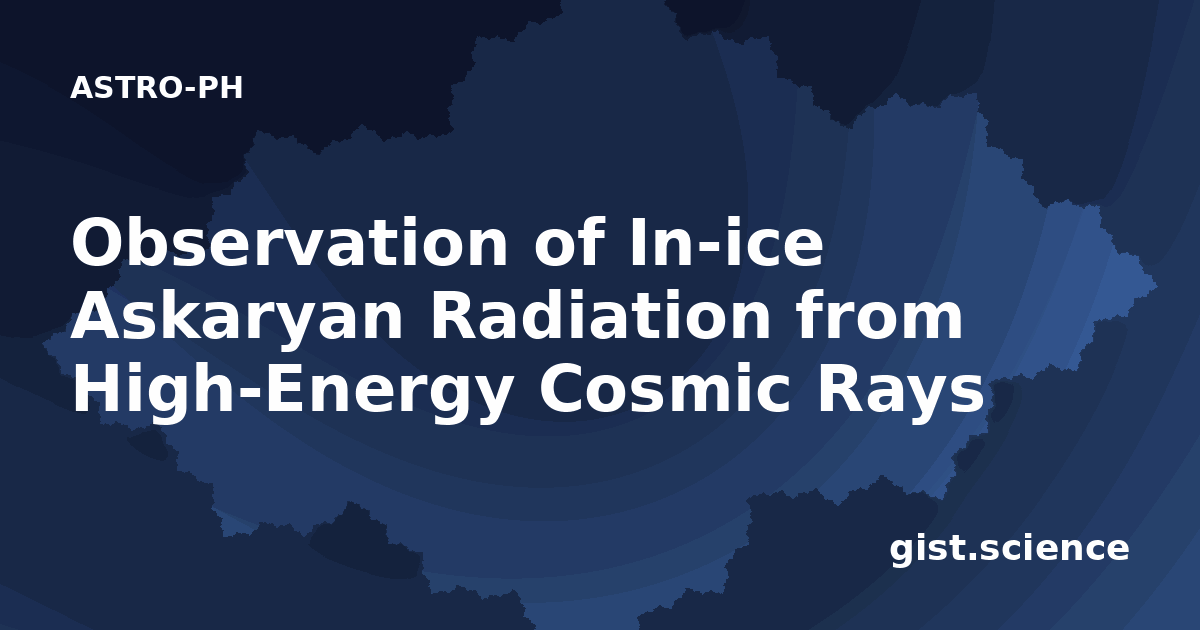 ASTRO-PH

Observation of In-ice Askaryan Radiation from High-Energy Cosmic Rays

gist.science